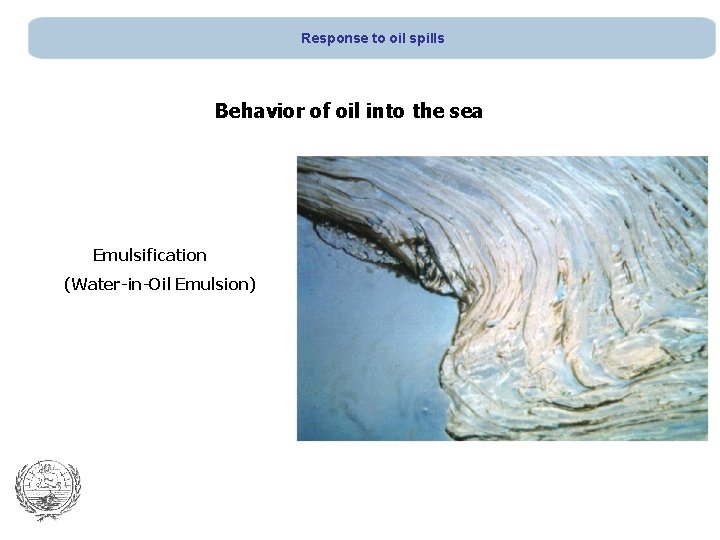 Response to oil spills

Behavior of oil into the sea

Emulsification
(Water-in-Oil Emulsion)